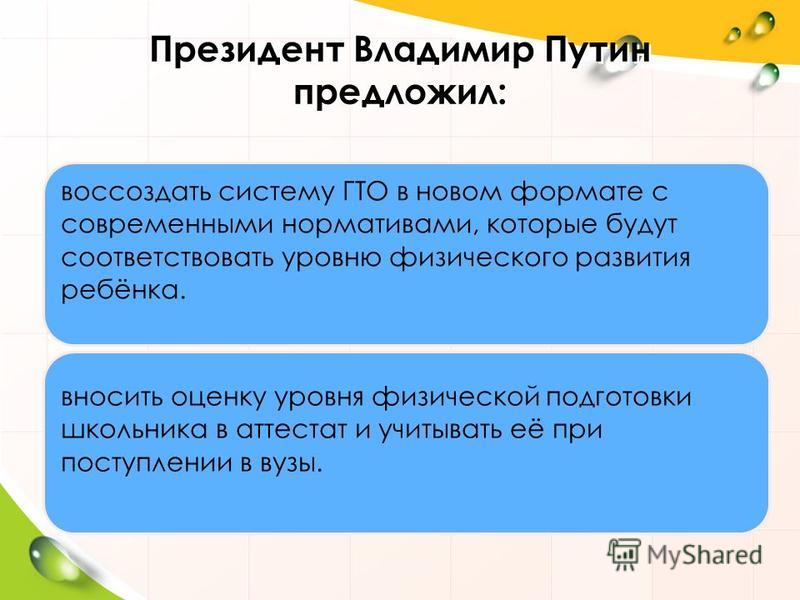 Президент Владимир Путин предложил:

воссоздать систему ГТО в новом формате с современными нормативами, которые будут соответствовать уровню физического развития ребёнка.

вносить оценку уровня физической подготовки школьника в аттестат и учитывать её при поступлении в вузы.

MyShared